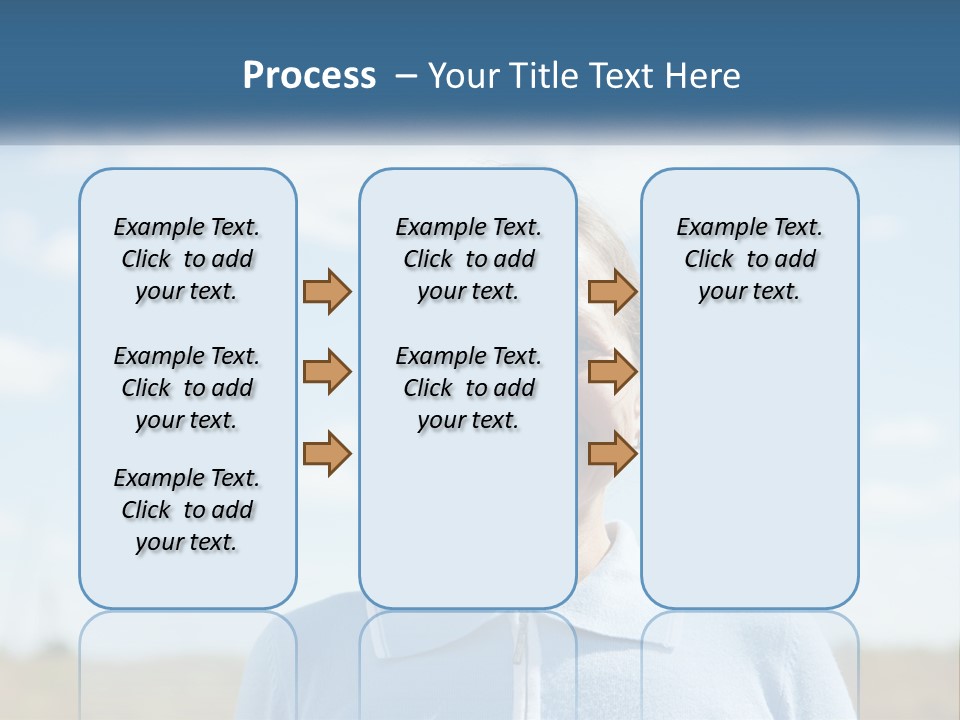 Process – Your Title Text Here

Example Text. Click to add your text.

Example Text. Click to add your text.

Example Text. Click to add your text.

Example Text. Click to add your text.

Example Text. Click to add your text.

Example Text. Click to add your text.